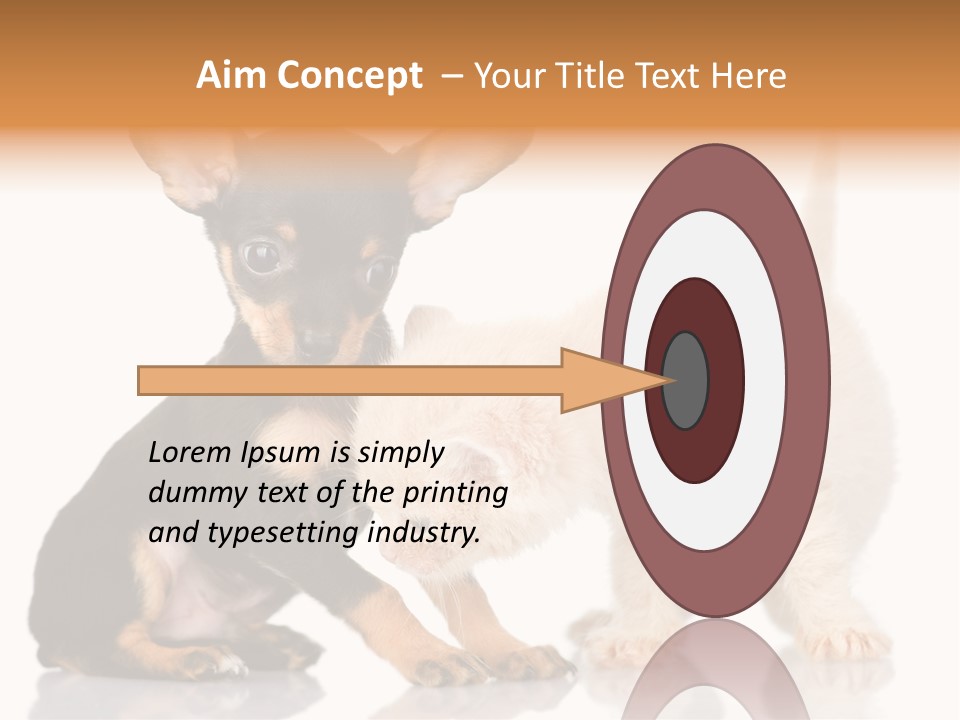 Aim Concept – Your Title Text Here

Lorem Ipsum is simply dummy text of the printing and typesetting industry.